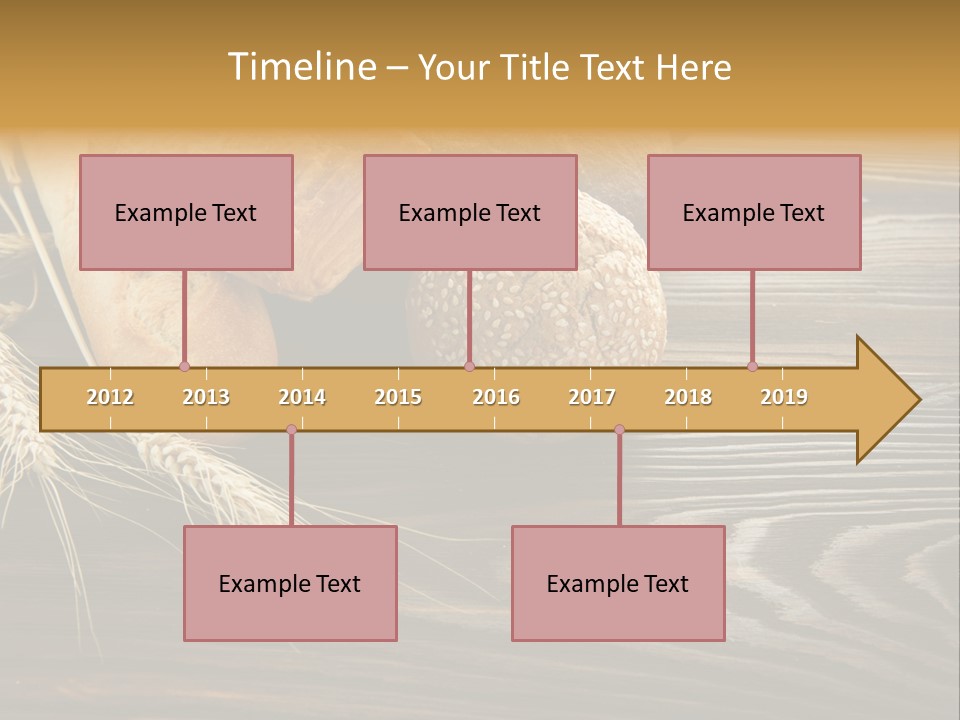 Timeline – Your Title Text Here

Example Text

Example Text

Example Text

2012 2013 2014 2015 2016 2017 2018 2019

Example Text

Example Text